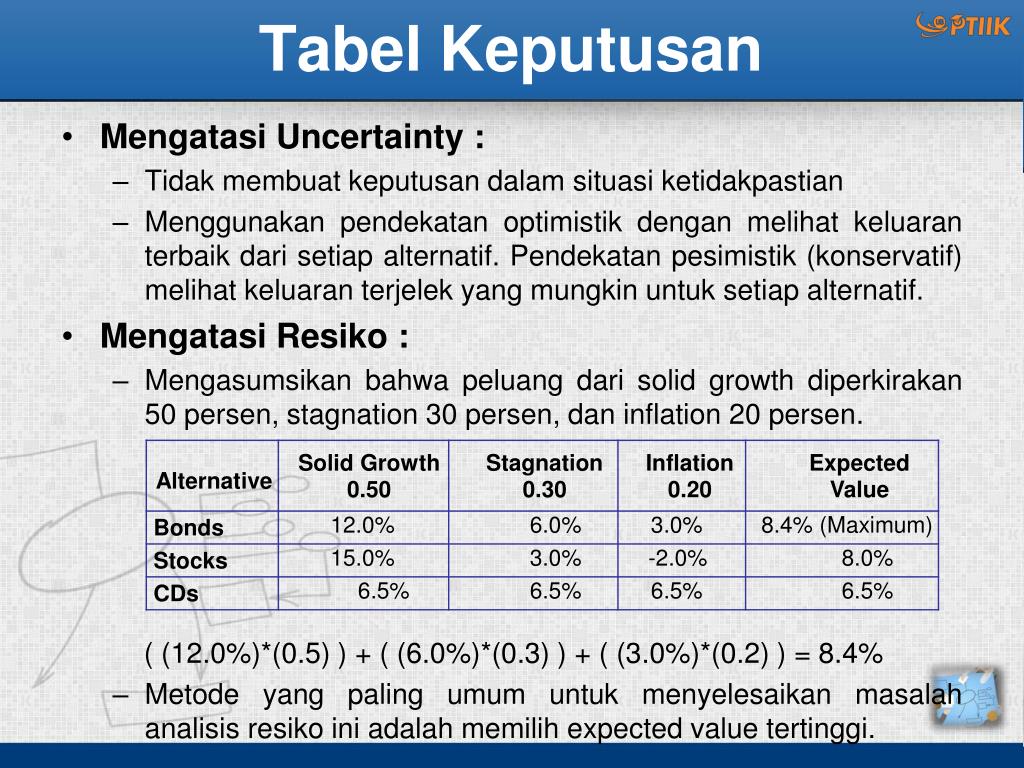 Tabel Keputusan

PTIIK

• Mengatasi Uncertainty :
– Tidak membuat keputusan dalam situasi ketidakpastian
– Menggunakan pendekatan optimistik dengan melihat keluaran terbaik dari setiap alternatif. Pendekatan pesimistik (konservatif) melihat keluaran terjelek yang mungkin untuk setiap alternatif.

• Mengatasi Resiko :
– Mengasumsikan bahwa peluang dari solid growth diperkirakan 50 persen, stagnation 30 persen, dan inflation 20 persen.

| Alternative | Solid Growth 0.50 | Stagnation 0.30 | Inflation 0.20 | Expected Value |
|---|---|---|---|---|
| Bonds | 12.0% | 6.0% | 3.0% | 8.4% (Maximum) |
| Stocks | 15.0% | 3.0% | -2.0% | 8.0% |
| CDs | 6.5% | 6.5% | 6.5% | 6.5% |

( (12.0%)*(0.5) ) + ( (6.0%)*(0.3) ) + ( (3.0%)*(0.2) ) = 8.4%
– Metode yang paling umum untuk menyelesaikan masalah analisis resiko ini adalah memilih expected value tertinggi.